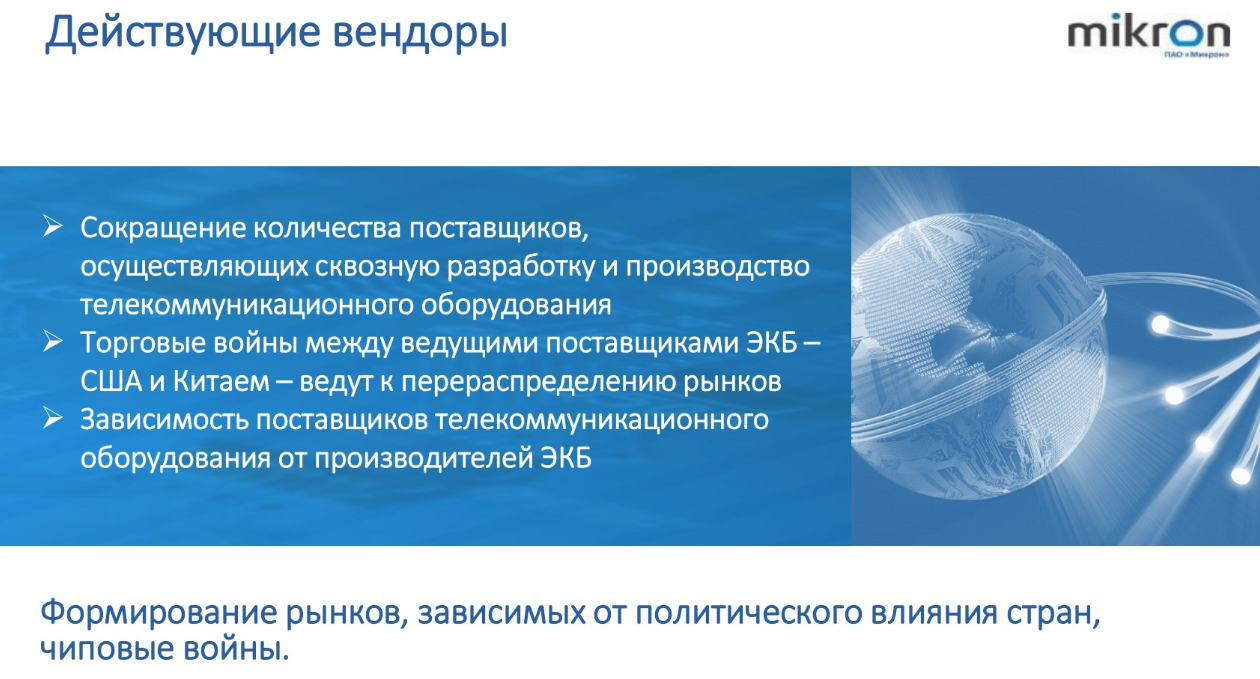 Действующие вендоры

mikron
ПАО «Микрон»

➢ Сокращение количества поставщиков, осуществляющих сквозную разработку и производство телекоммуникационного оборудования
➢ Торговые войны между ведущими поставщиками ЭКБ – США и Китаем – ведут к перераспределению рынков
➢ Зависимость поставщиков телекоммуникационного оборудования от производителей ЭКБ

Формирование рынков, зависимых от политического влияния стран, чиповые войны.